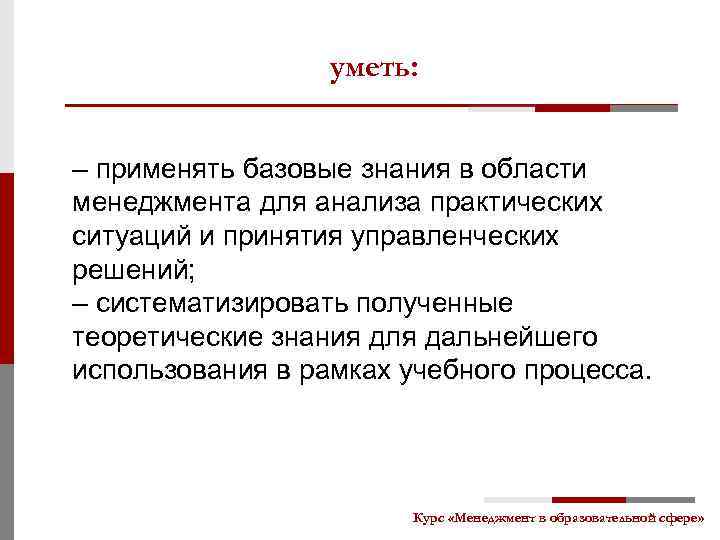 уметь:

– применять базовые знания в области менеджмента для анализа практических ситуаций и принятия управленческих решений;
– систематизировать полученные теоретические знания для дальнейшего использования в рамках учебного процесса.

Курс «Менеджмент в образовательной сфере»